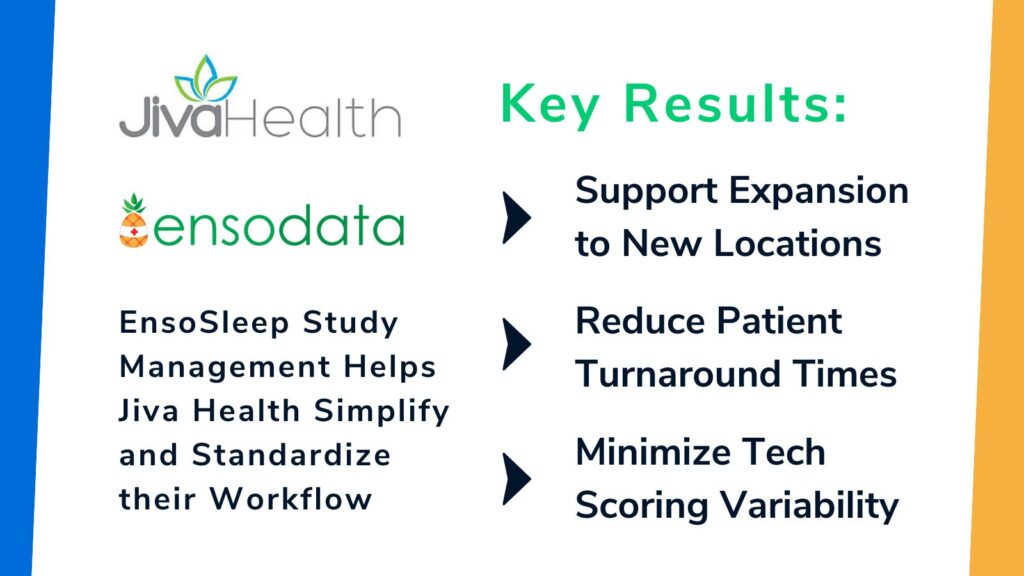 JivaHealth

ensodata

EnsoSleep Study Management Helps Jiva Health Simplify and Standardize their Workflow

Key Results:

Support Expansion to New Locations

Reduce Patient Turnaround Times

Minimize Tech Scoring Variability